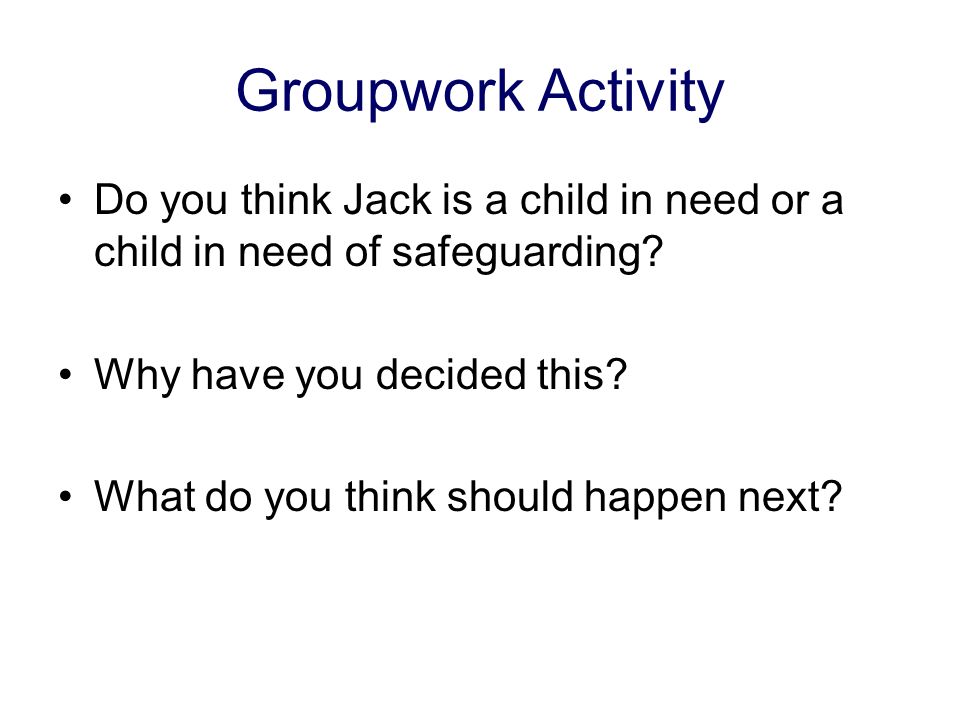 Groupwork Activity

• Do you think Jack is a child in need or a child in need of safeguarding?

• Why have you decided this?

• What do you think should happen next?